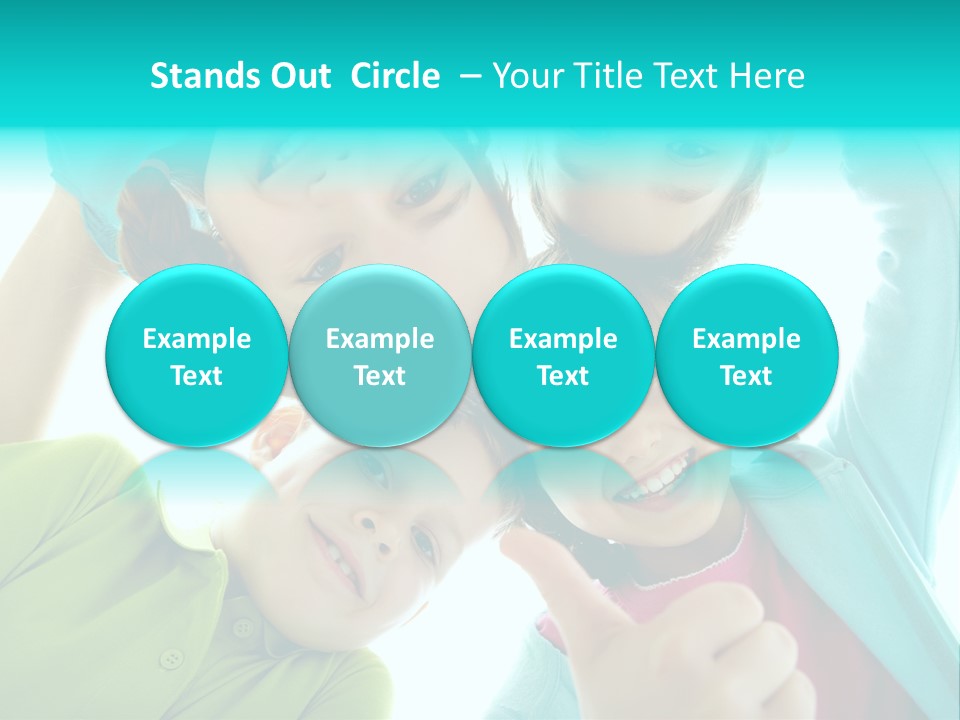 Stands Out Circle – Your Title Text Here

Example Text

Example Text

Example Text

Example Text